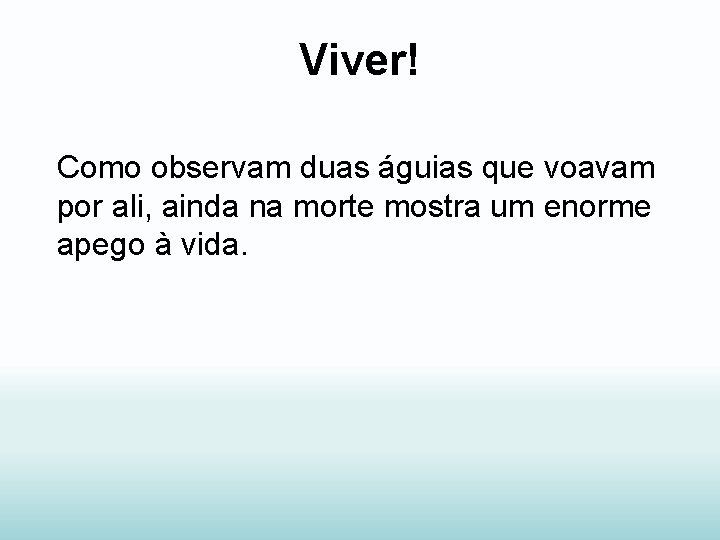 Viver!

Como observam duas águias que voavam por ali, ainda na morte mostra um enorme apego à vida.